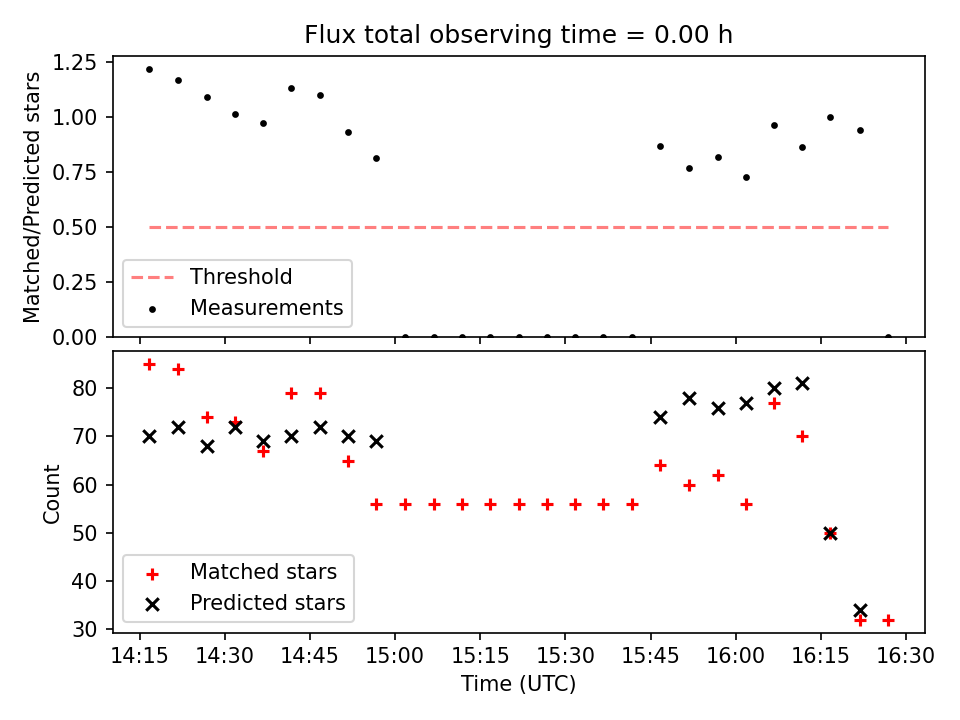 Flux total observing time = 0.00 h

Matched/Predicted stars

1.25
1.00
0.75
0.50
0.25
0.00

Threshold
Measurements

Count

80
70
60
50
40
30

Matched stars
Predicted stars

14:15
14:30
14:45
15:00
15:15
15:30
15:45
16:00
16:15
16:30

Time (UTC)